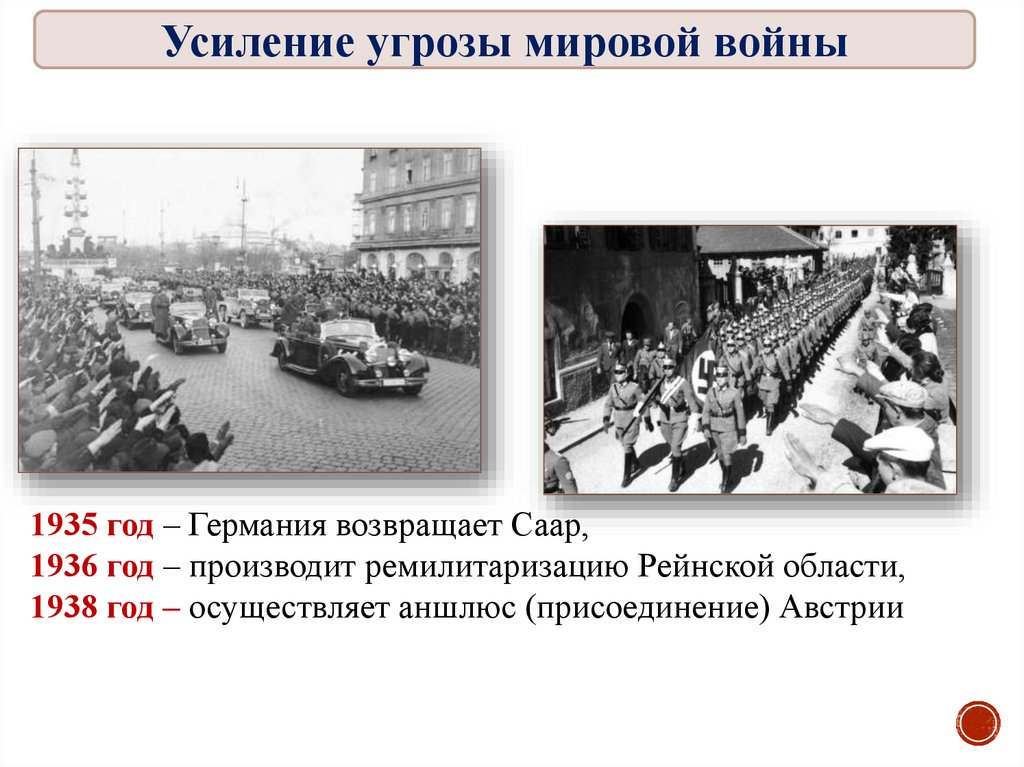 Усиление угрозы мировой войны

1935 год – Германия возвращает Саар,
1936 год – производит ремилитаризацию Рейнской области,
1938 год – осуществляет аншлюс (присоединение) Австрии